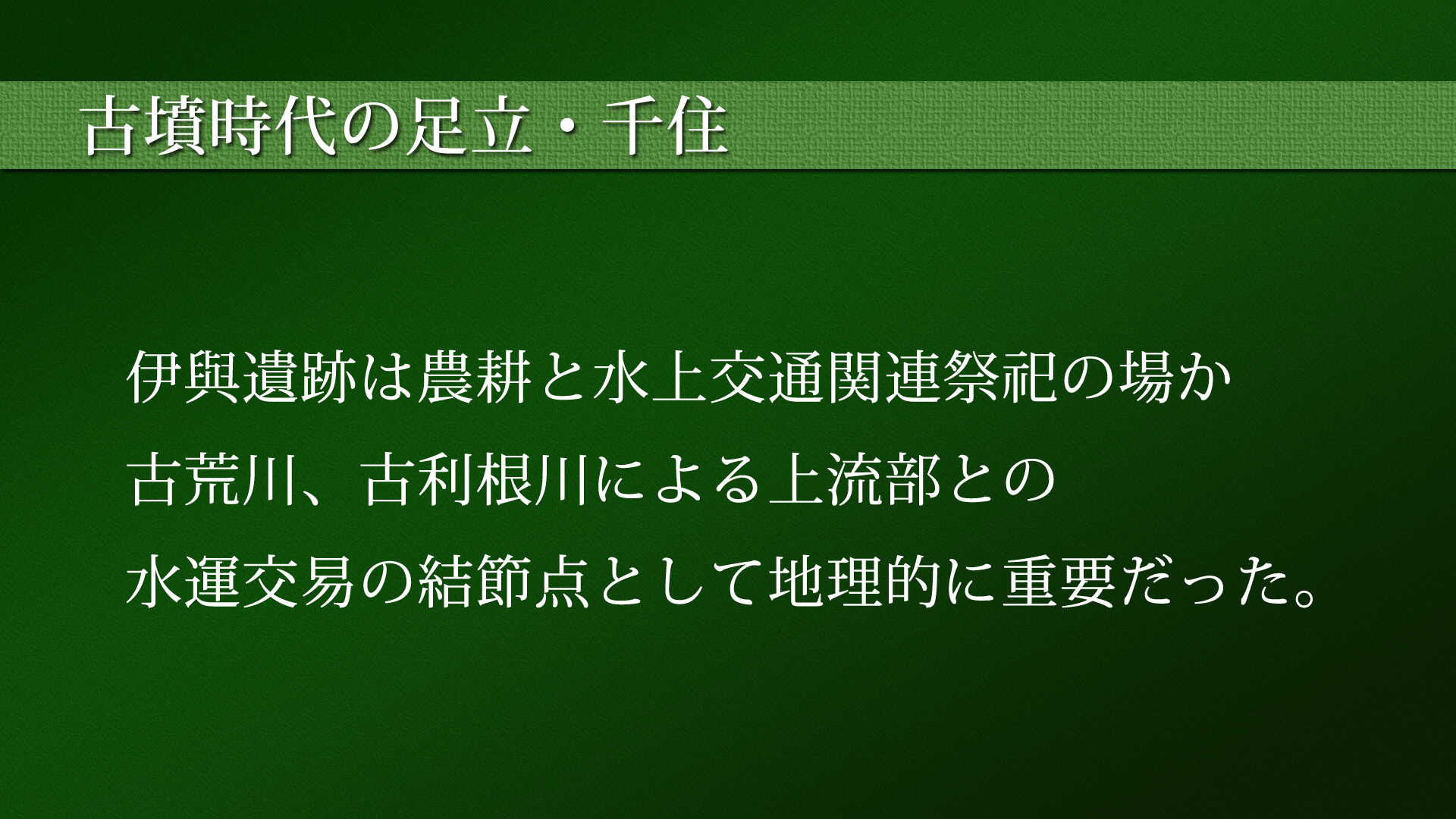 古墳時代の足立・千住

伊興遺跡は農耕と水上交通関連祭祀の場か
古荒川、古利根川による上流部との
水運交易の結節点として地理的に重要だった。